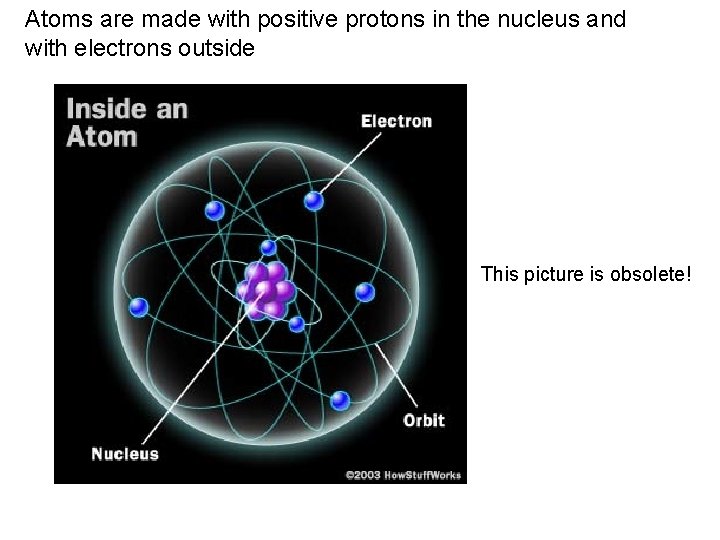 Atoms are made with positive protons in the nucleus and with electrons outside

Inside an Atom

Electron

Orbit

Nucleus

©2003 HowStuffWorks

This picture is obsolete!